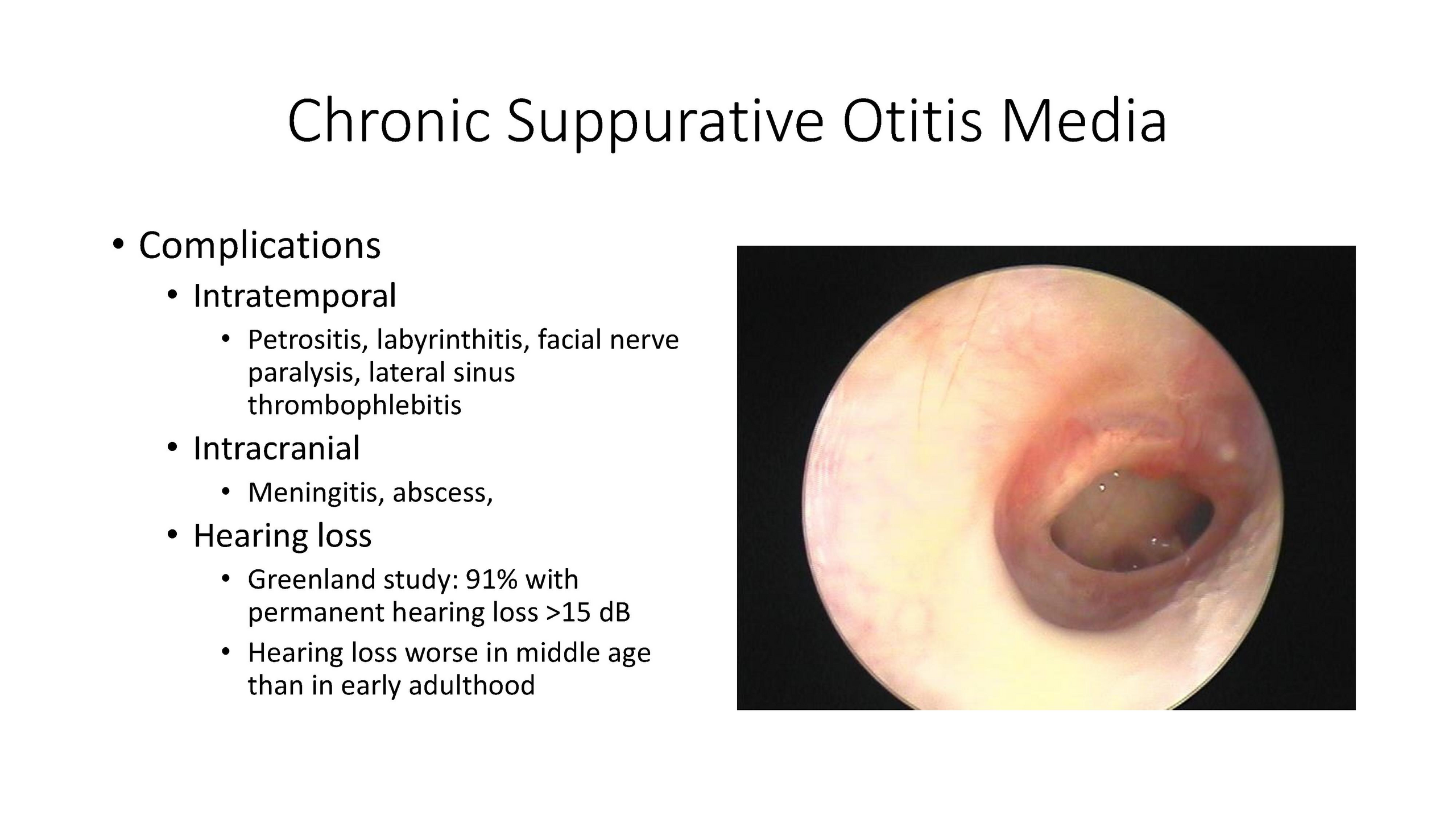 Chronic Suppurative Otitis Media

• Complications
  • Intratemporal
    • Petrositis, labyrinthitis, facial nerve paralysis, lateral sinus thrombophlebitis
  • Intracranial
    • Meningitis, abscess,
  • Hearing loss
    • Greenland study: 91% with permanent hearing loss >15 dB
    • Hearing loss worse in middle age than in early adulthood